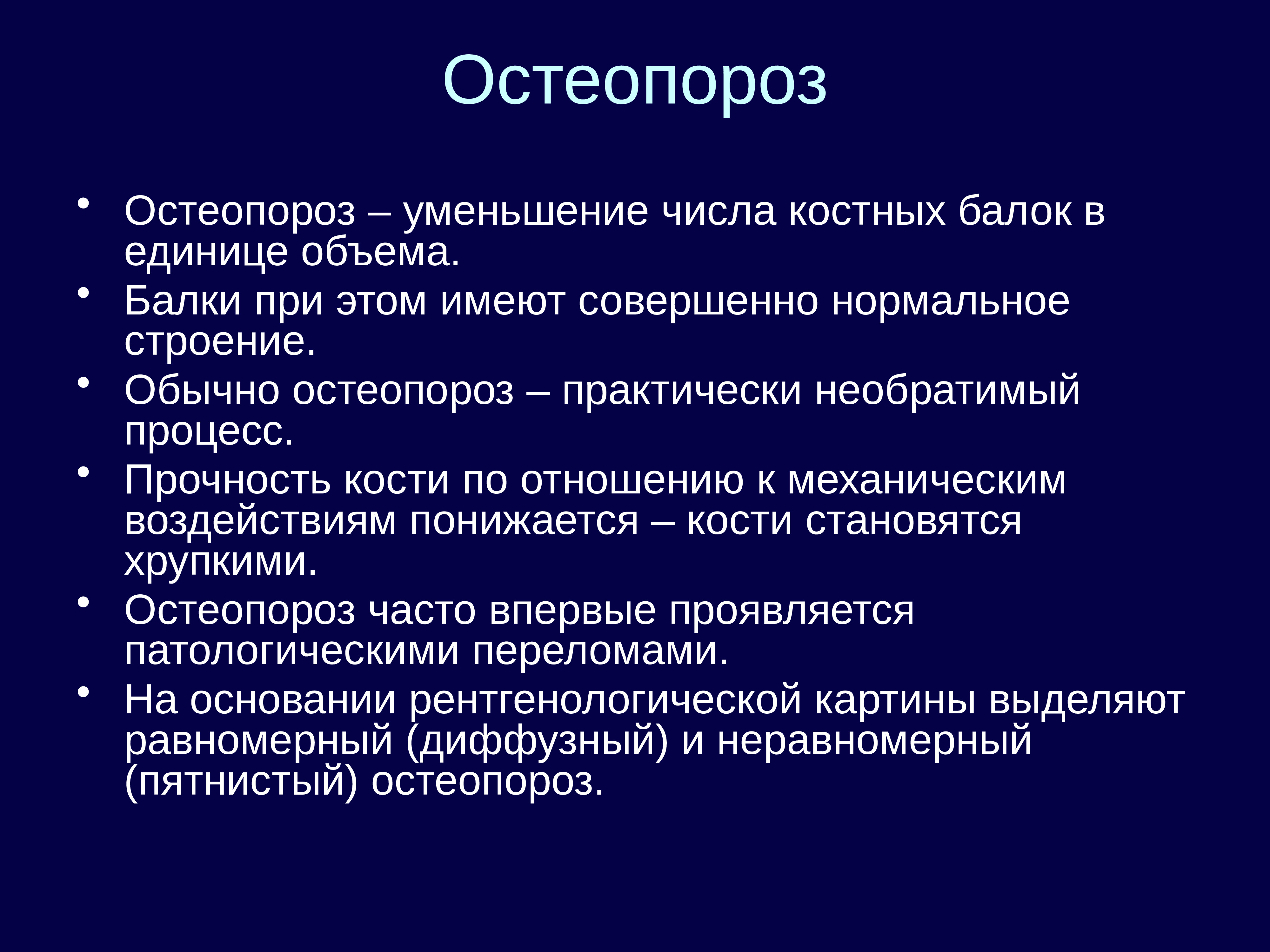 Остеопороз

• Остеопороз – уменьшение числа костных балок в единице объема.
• Балки при этом имеют совершенно нормальное строение.
• Обычно остеопороз – практически необратимый процесс.
• Прочность кости по отношению к механическим воздействиям понижается – кости становятся хрупкими.
• Остеопороз часто впервые проявляется патологическими переломами.
• На основании рентгенологической картины выделяют равномерный (диффузный) и неравномерный (пятнистый) остеопороз.